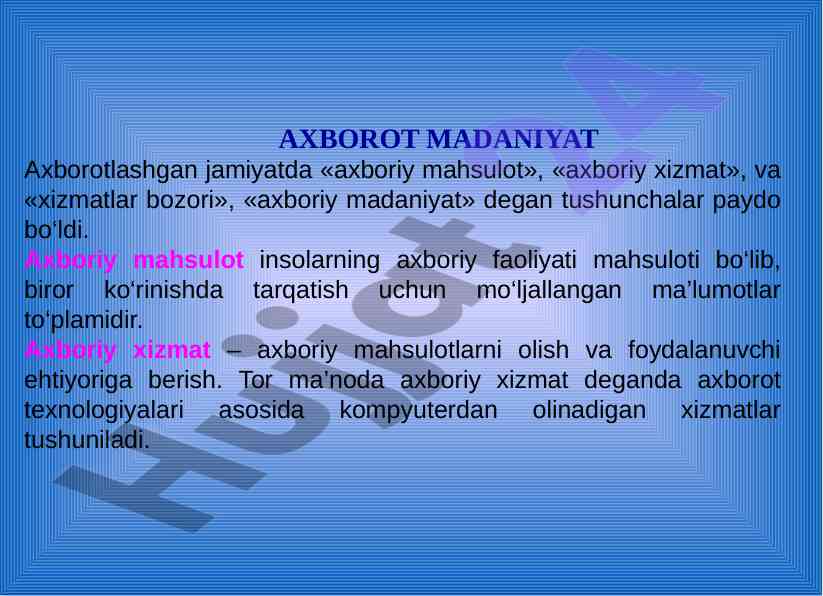 AXBOROT MADANIYAT

Axborotlashgan jamiyatda «axboriy mahsulot», «axboriy xizmat», va «xizmatlar bozori», «axboriy madaniyat» degan tushunchalar paydo bo‘ldi.

Axboriy mahsulot insolarning axboriy faoliyati mahsuloti bo‘lib, biror ko‘rinishda tarqatish uchun mo‘ljallangan ma’lumotlar to‘plamidir.

Axboriy xizmat – axboriy mahsulotlarni olish va foydalanuvchi ehtiyoriga berish. Tor ma’noda axboriy xizmat deganda axborot texnologiyalari asosida kompyuterdan olinadigan xizmatlar tushuniladi.

Hujjat A4